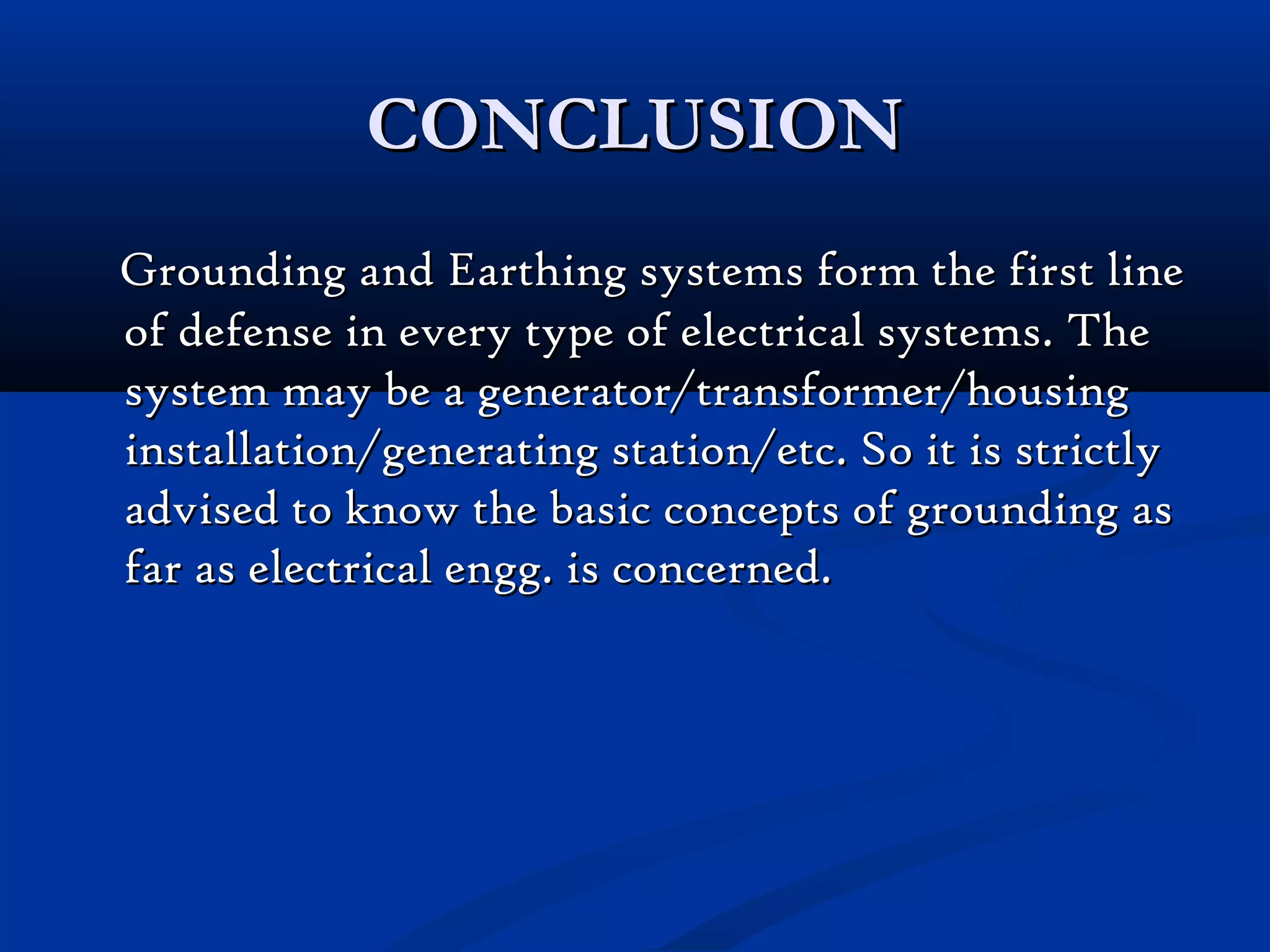 CONCLUSION

Grounding and Earthing systems form the first line of defense in every type of electrical systems. The system may be a generator/transformer/housing installation/generating station/etc. So it is strictly advised to know the basic concepts of grounding as far as electrical engg. is concerned.